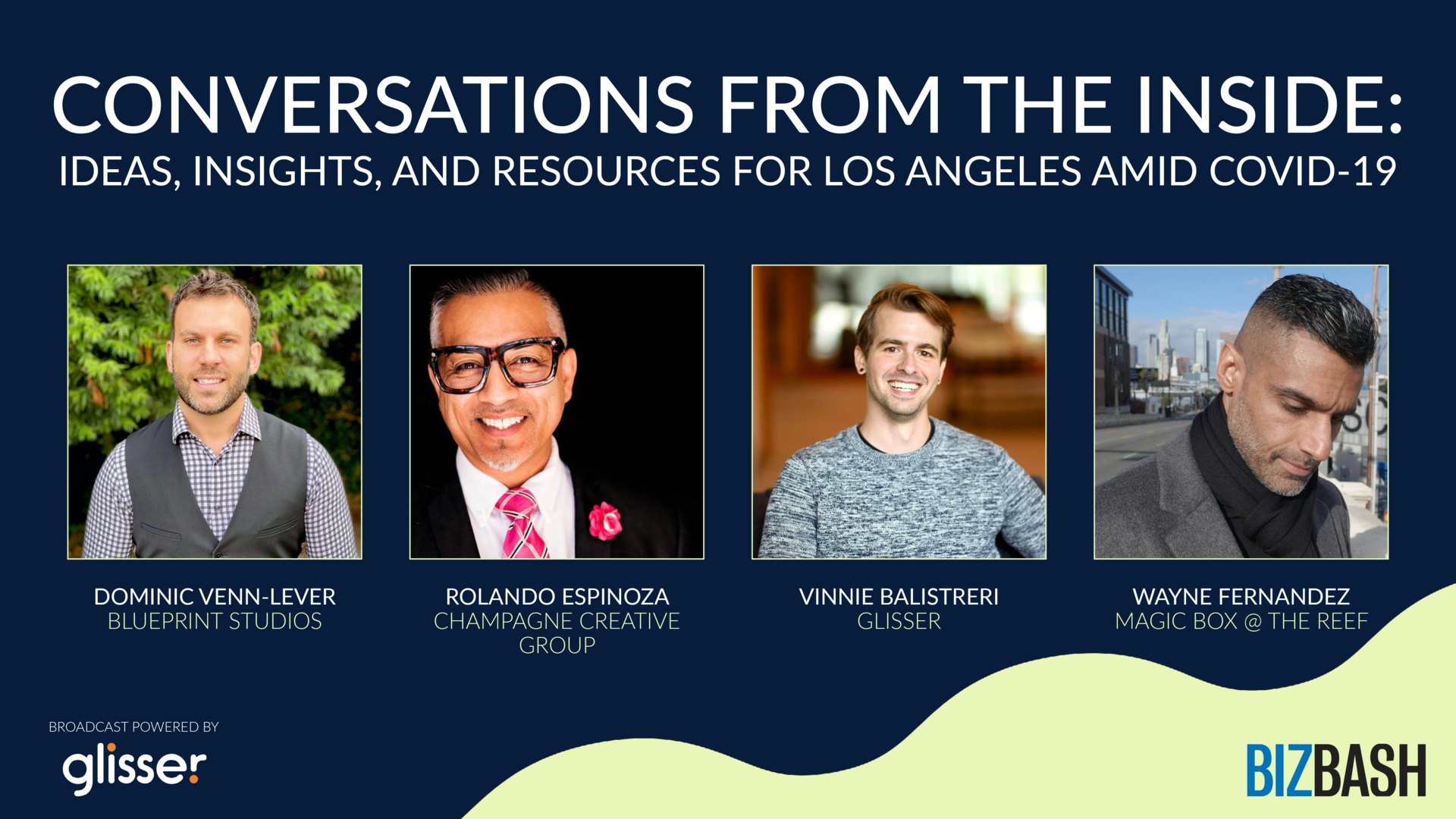 CONVERSATIONS FROM THE INSIDE:
IDEAS, INSIGHTS, AND RESOURCES FOR LOS ANGELES AMID COVID-19

DOMINIC VENN-LEVER
BLUEPRINT STUDIOS

ROLANDO ESPINOZA
CHAMPAGNE CREATIVE GROUP

VINNIE BALISTRERI
GLISSER

WAYNE FERNANDEZ
MAGIC BOX @ THE REEF

BROADCAST POWERED BY
glisser

BIZBASH